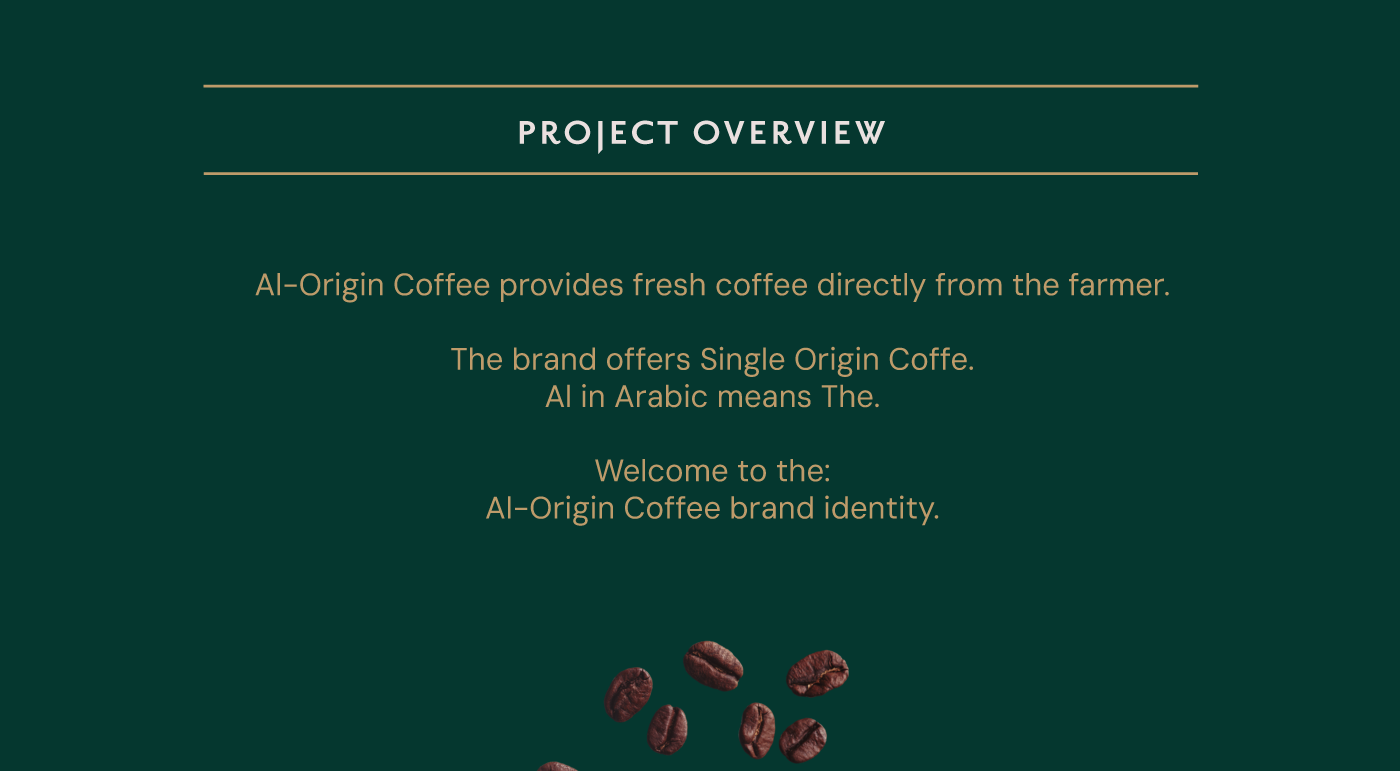 PROJECT OVERVIEW

Al-Origin Coffee provides fresh coffee directly from the farmer.

The brand offers Single Origin Coffe.
Al in Arabic means The.

Welcome to the:
Al-Origin Coffee brand identity.